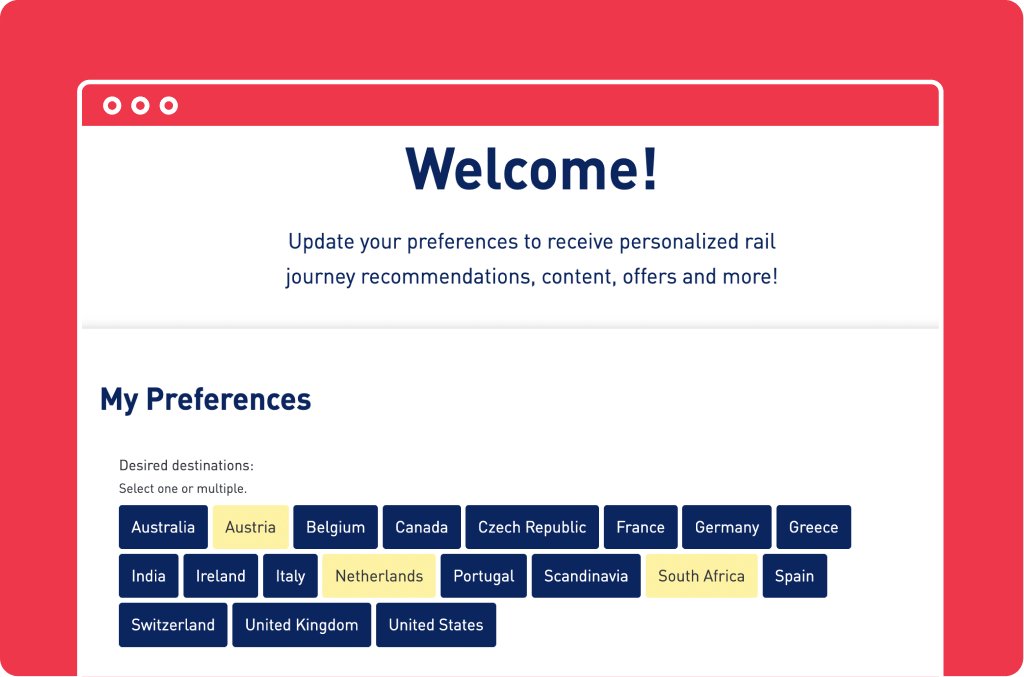 Welcome!

Update your preferences to receive personalized rail journey recommendations, content, offers and more!

My Preferences

Desired destinations:
Select one or multiple.

Australia Austria Belgium Canada Czech Republic France Germany Greece
India Ireland Italy Netherlands Portugal Scandinavia South Africa Spain
Switzerland United Kingdom United States